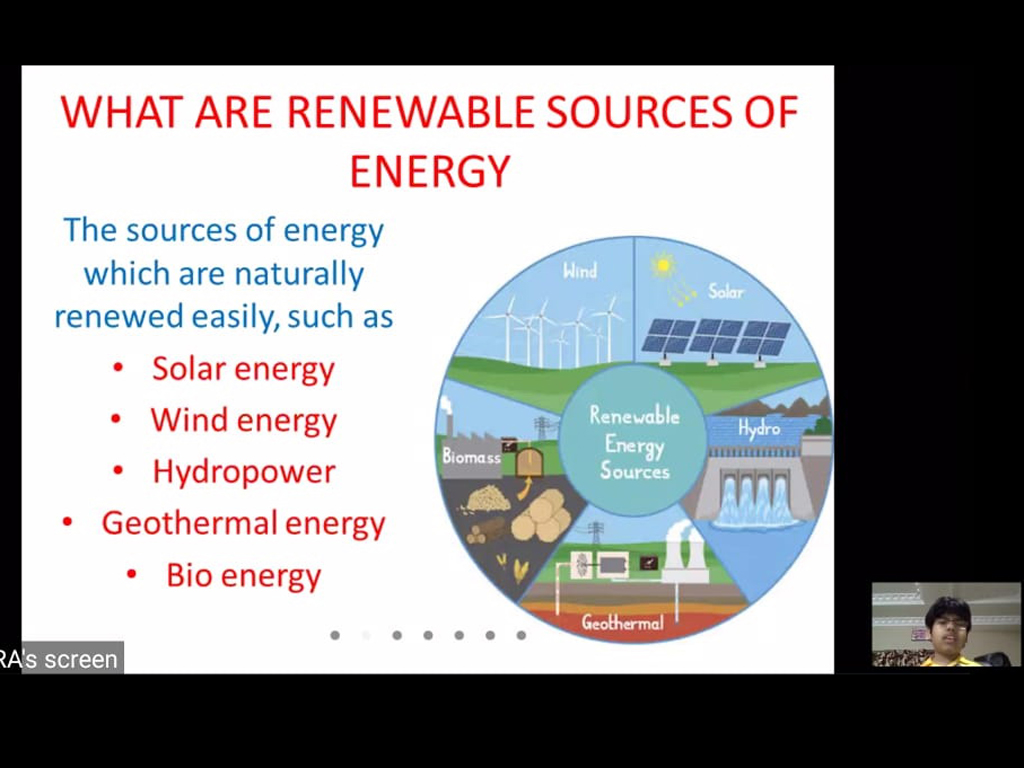 WHAT ARE RENEWABLE SOURCES OF ENERGY

The sources of energy which are naturally renewed easily, such as

• Solar energy
• Wind energy
• Hydropower
• Geothermal energy
• Bio energy

Wind
Solar
Renewable Energy Sources
Hydro
Biomass
Geothermal

RA's screen